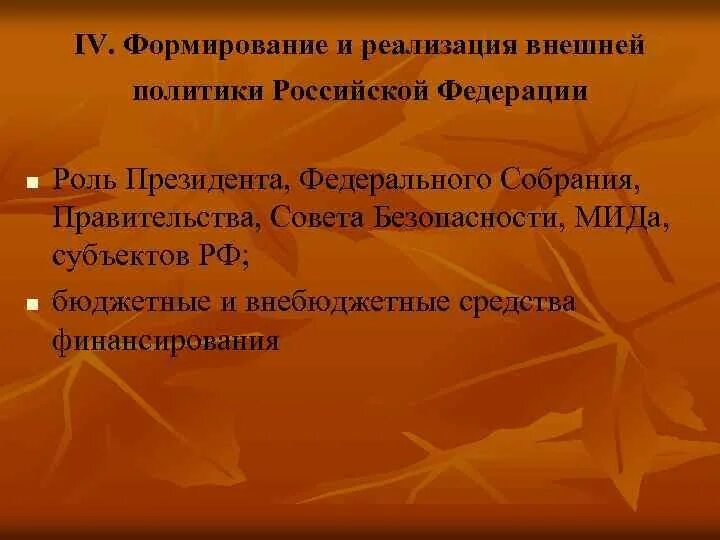 IV. Формирование и реализация внешней политики Российской Федерации

Роль Президента, Федерального Собрания, Правительства, Совета Безопасности, МИДа, субъектов РФ;

бюджетные и внебюджетные средства финансирования